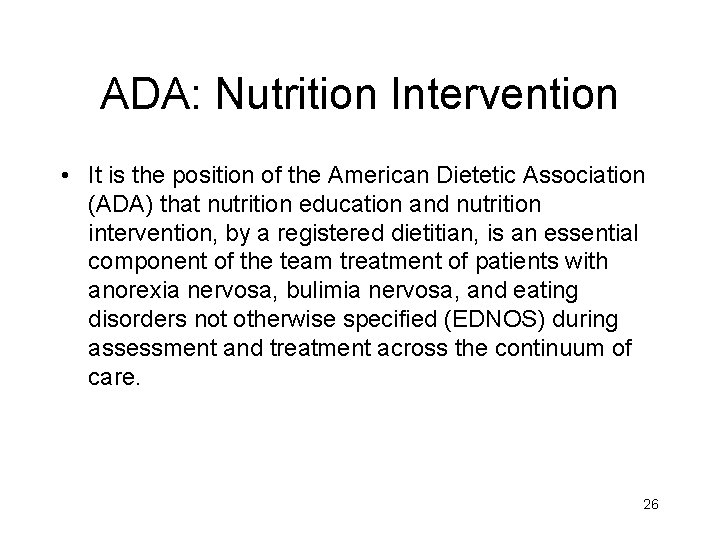 ADA: Nutrition Intervention

• It is the position of the American Dietetic Association (ADA) that nutrition education and nutrition intervention, by a registered dietitian, is an essential component of the team treatment of patients with anorexia nervosa, bulimia nervosa, and eating disorders not otherwise specified (EDNOS) during assessment and treatment across the continuum of care.

26